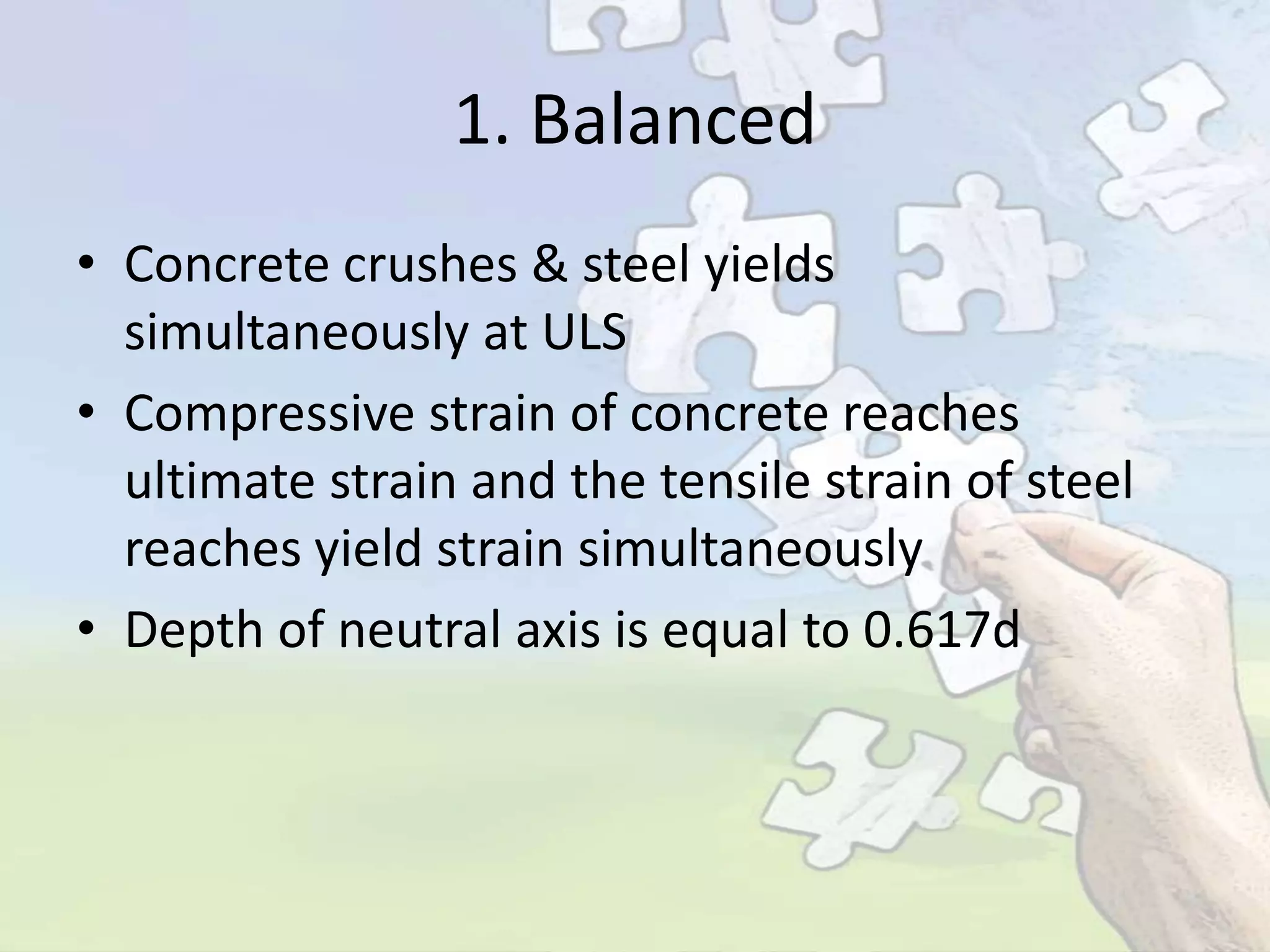 1. Balanced

• Concrete crushes & steel yields simultaneously at ULS
• Compressive strain of concrete reaches ultimate strain and the tensile strain of steel reaches yield strain simultaneously
• Depth of neutral axis is equal to 0.617d